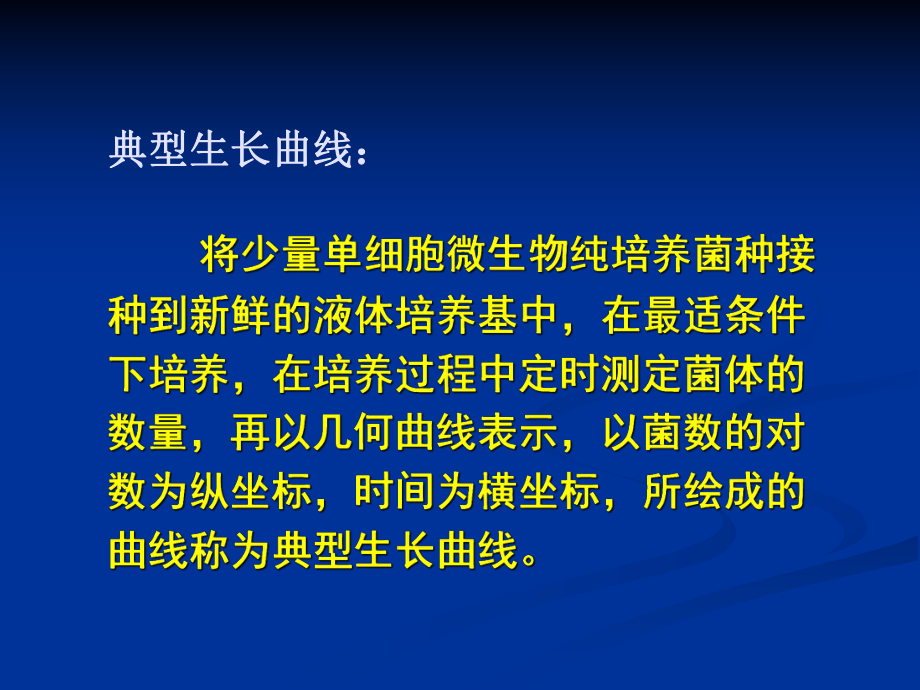 典型生长曲线：

将少量单细胞微生物纯培养菌种接种到新鲜的液体培养基中，在最适条件下培养，在培养过程中定时测定菌体的数量，再以几何曲线表示，以菌数的对数为纵坐标，时间为横坐标，所绘成的曲线称为典型生长曲线。